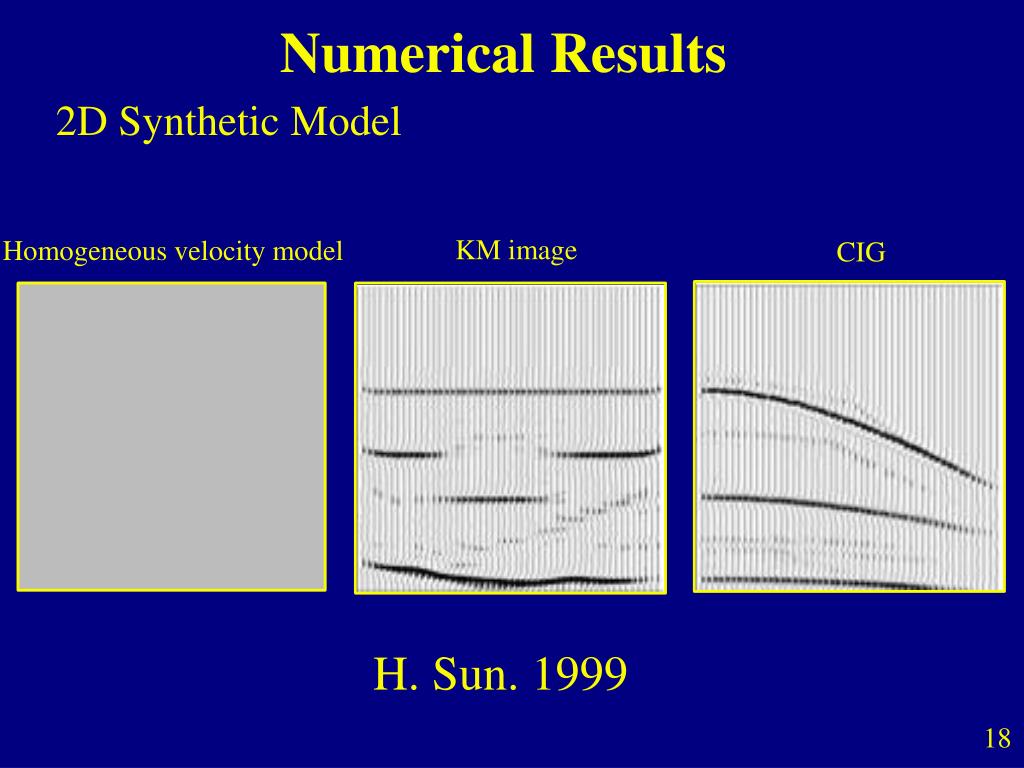 Numerical Results

2D Synthetic Model

Homogeneous velocity model

KM image

CIG

H. Sun. 1999

18